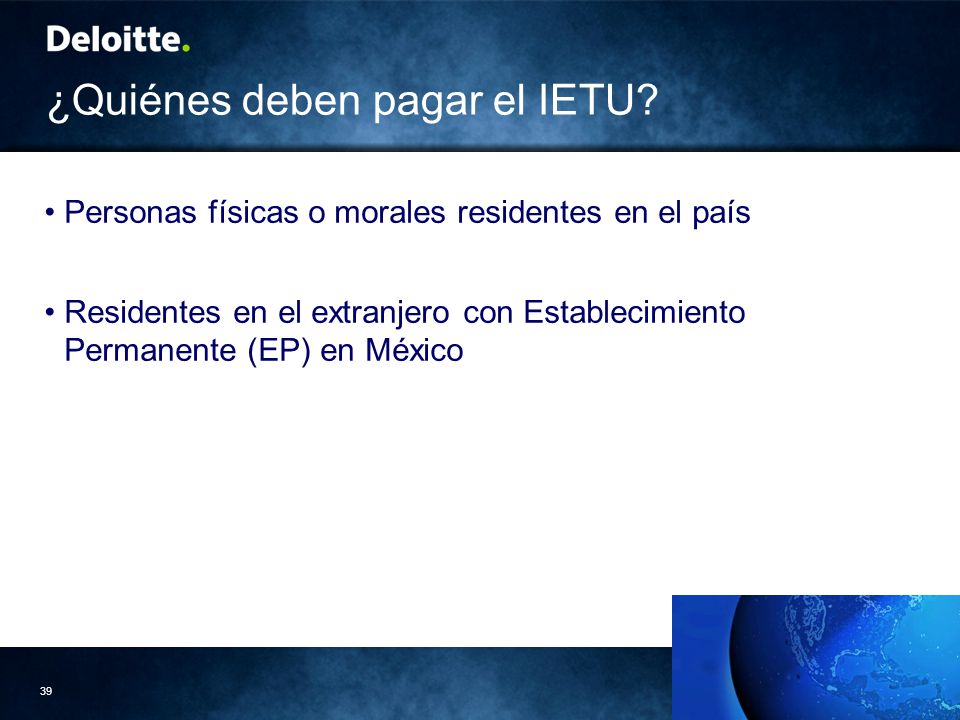 Deloitte.

¿Quiénes deben pagar el IETU?

• Personas físicas o morales residentes en el país

• Residentes en el extranjero con Establecimiento Permanente (EP) en México

39